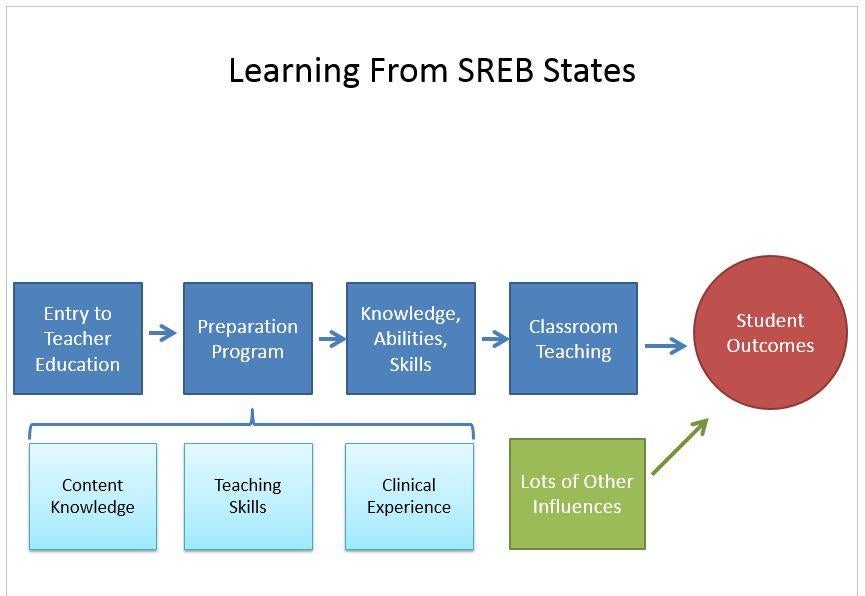 Learning From SREB States

Entry to Teacher Education

Preparation Program

Knowledge, Abilities, Skills

Classroom Teaching

Student Outcomes

Content Knowledge

Teaching Skills

Clinical Experience

Lots of Other Influences